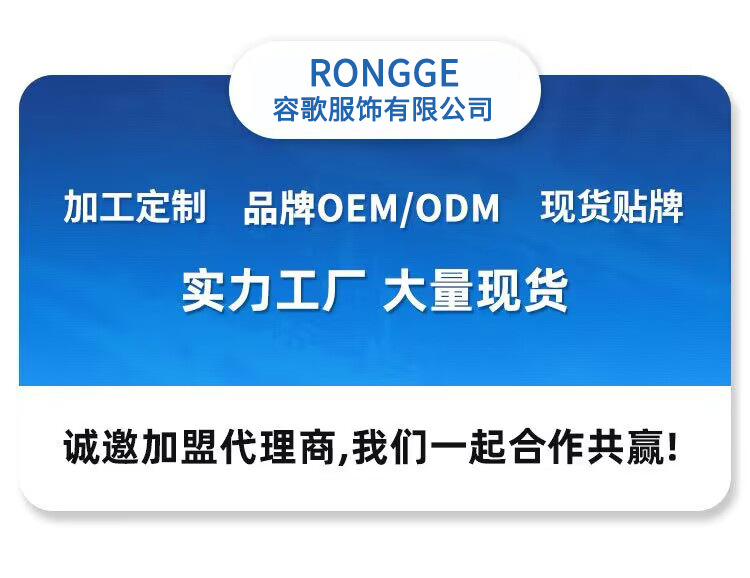 RONGGE
容歌服饰有限公司

加工定制 品牌OEM/ODM 现货贴牌

实力工厂 大量现货

诚邀加盟代理商,我们一起合作共赢!